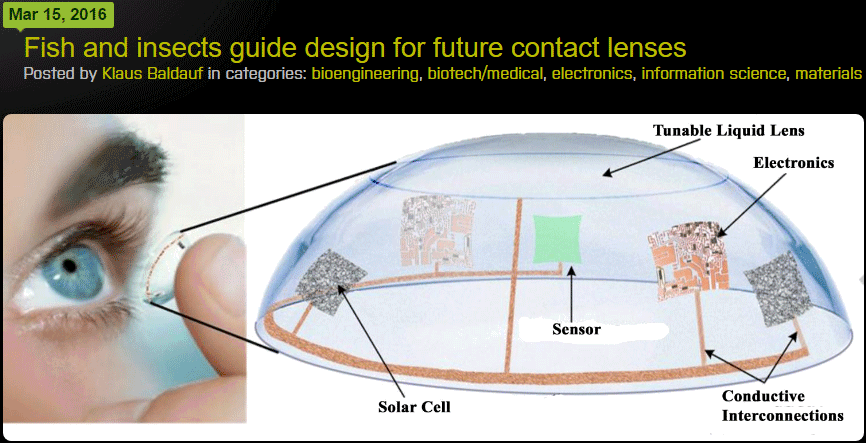 Mar 15, 2016

Fish and insects guide design for future contact lenses

Posted by Klaus Baldauf in categories: bioengineering, biotech/medical, electronics, information science, materials

Tunable Liquid Lens

Electronics

Sensor

Solar Cell

Conductive Interconnections